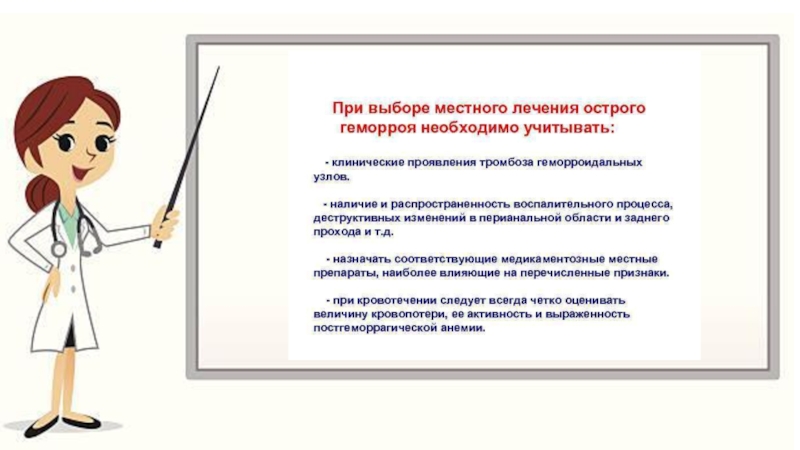 При выборе местного лечения острого геморроя необходимо учитывать:

- клинические проявления тромбоза геморроидальных узлов.

- наличие и распространенность воспалительного процесса, деструктивных изменений в перианальной области и заднего прохода и т.д.

- назначать соответствующие медикаментозные местные препараты, наиболее влияющие на перечисленные признаки.

- при кровотечении следует всегда четко оценивать величину кровопотери, ее активность и выраженность постгеморрагической анемии.